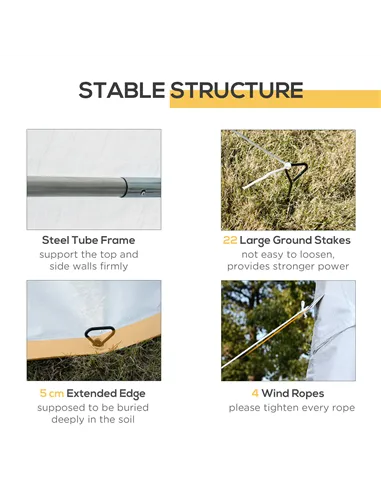 STABLE STRUCTURE

Steel Tube Frame
support the top and side walls firmly

22 Large Ground Stakes
not easy to loosen, provides stronger power

5 cm Extended Edge
supposed to be buried deeply in the soil

4 Wind Ropes
please tighten every rope